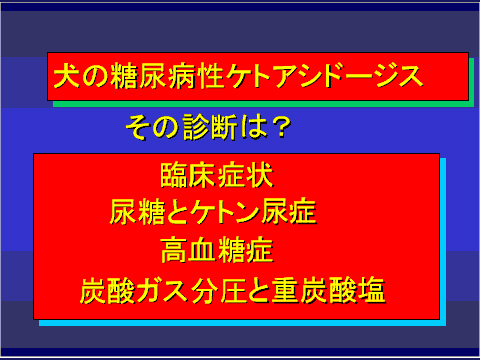 犬の糖尿病性ケトアシドージス

その診断は？

臨床症状
尿糖とケトン尿症
高血糖症
炭酸ガス分圧と重炭酸塩